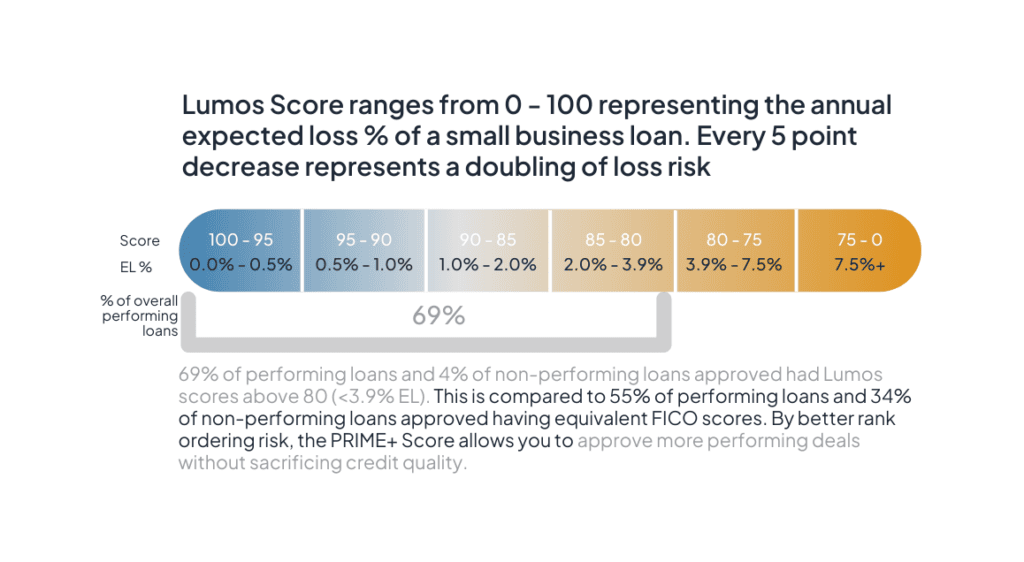 Lumos Score ranges from 0 - 100 representing the annual expected loss % of a small business loan. Every 5 point decrease represents a doubling of loss risk

| Score | 100 - 95 | 95 - 90 | 90 - 85 | 85 - 80 | 80 - 75 | 75 - 0 |
|---|---|---|---|---|---|---|
| EL % | 0.0% - 0.5% | 0.5% - 1.0% | 1.0% - 2.0% | 2.0% - 3.9% | 3.9% - 7.5% | 7.5%+ |

% of overall performing loans

69%

69% of performing loans and 4% of non-performing loans approved had Lumos scores above 80 (<3.9% EL). This is compared to 55% of performing loans and 34% of non-performing loans approved having equivalent FICO scores. By better rank ordering risk, the PRIME+ Score allows you to approve more performing deals without sacrificing credit quality.